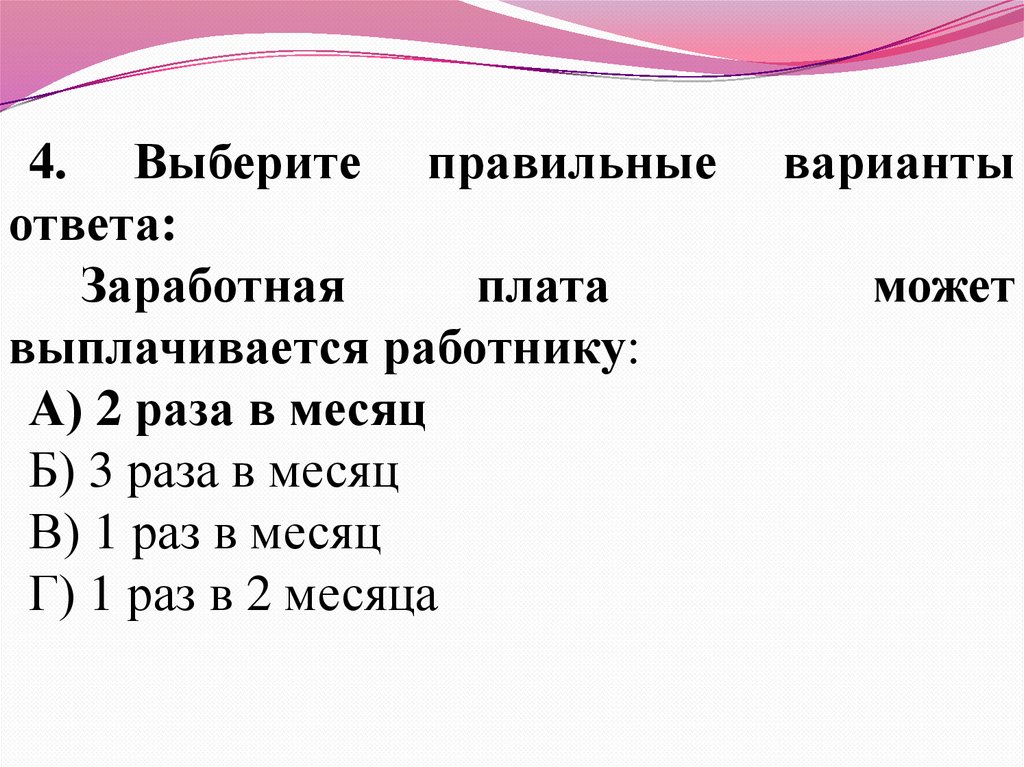 4. Выберите правильные варианты ответа:

Заработная плата может выплачивается работнику:

А) 2 раза в месяц

Б) 3 раза в месяц

В) 1 раз в месяц

Г) 1 раз в 2 месяца